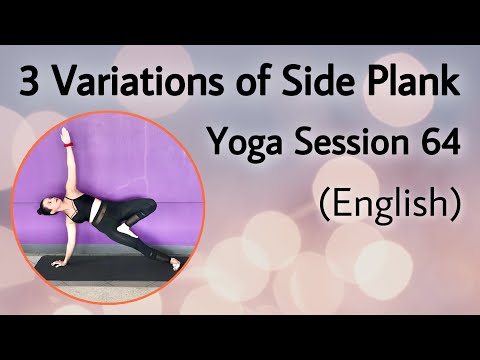 3 Variations of Side Plank

Yoga Session 64

(English)